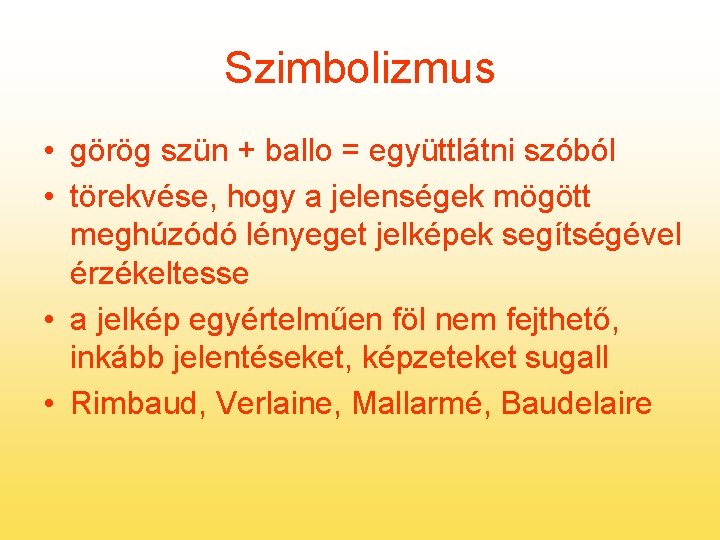 Szimbolizmus

• görög szün + ballo = együttlátni szóból
• törekvése, hogy a jelenségek mögött meghúzódó lényeget jelképek segítségével érzékeltesse
• a jelkép egyértelműen föl nem fejthető, inkább jelentéseket, képzeteket sugall
• Rimbaud, Verlaine, Mallarmé, Baudelaire